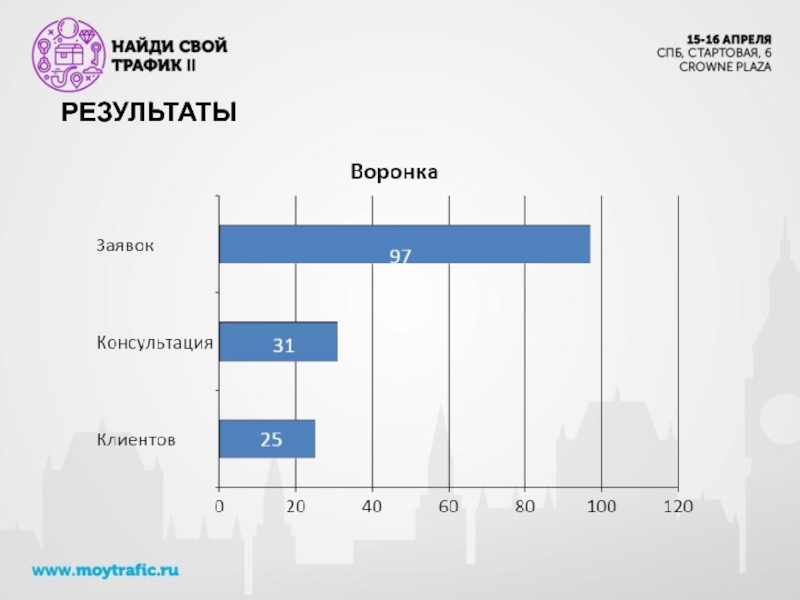 НАЙДИ СВОЙ ТРАФИК II

15-16 АПРЕЛЯ
СПБ, СТАРТОВАЯ, 6
CROWNE PLAZA

РЕЗУЛЬТАТЫ

Воронка

Заявок 97
Консультация 31
Клиентов 25

0 20 40 60 80 100 120

www.moytrafic.ru